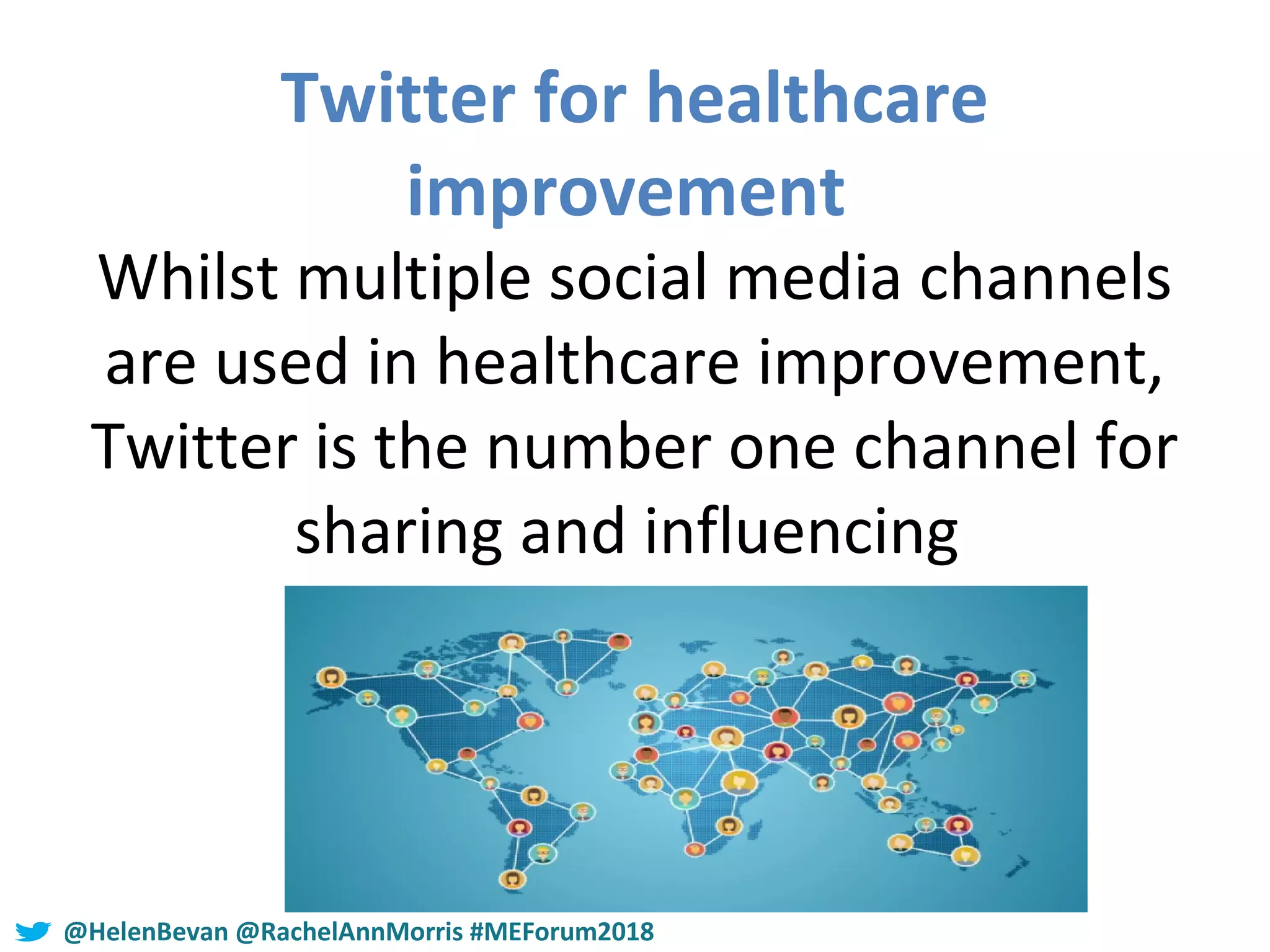 Twitter for healthcare improvement

Whilst multiple social media channels are used in healthcare improvement, Twitter is the number one channel for sharing and influencing

@HelenBevan @RachelAnnMorris #MEForum2018